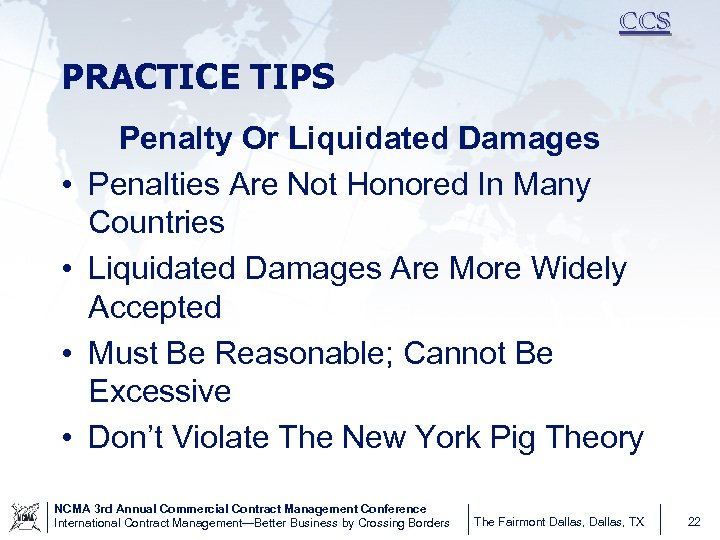 CCS

PRACTICE TIPS

Penalty Or Liquidated Damages

• Penalties Are Not Honored In Many Countries

• Liquidated Damages Are More Widely Accepted

• Must Be Reasonable; Cannot Be Excessive

• Don't Violate The New York Pig Theory

NCMA

NCMA 3rd Annual Commercial Contract Management Conference
International Contract Management—Better Business by Crossing Borders

The Fairmont Dallas, Dallas, TX

22